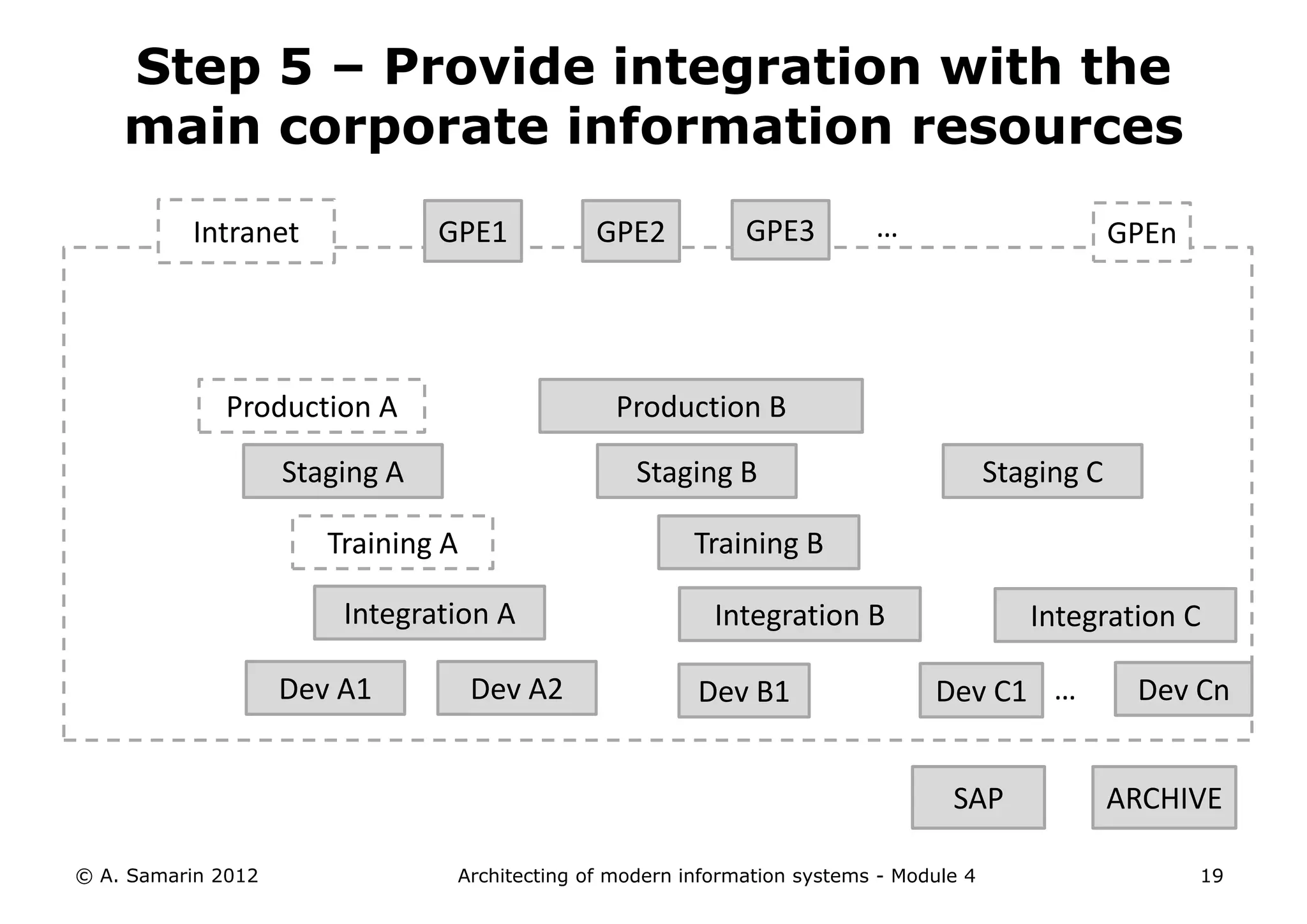 Step 5 – Provide integration with the main corporate information resources

Intranet

GPE1

GPE2

GPE3

…

GPEn

Production A

Production B

Staging A

Staging B

Staging C

Training A

Training B

Integration A

Integration B

Integration C

Dev A1

Dev A2

Dev B1

Dev C1

…

Dev Cn

SAP

ARCHIVE

© A. Samarin 2012

Architecting of modern information systems - Module 4

19